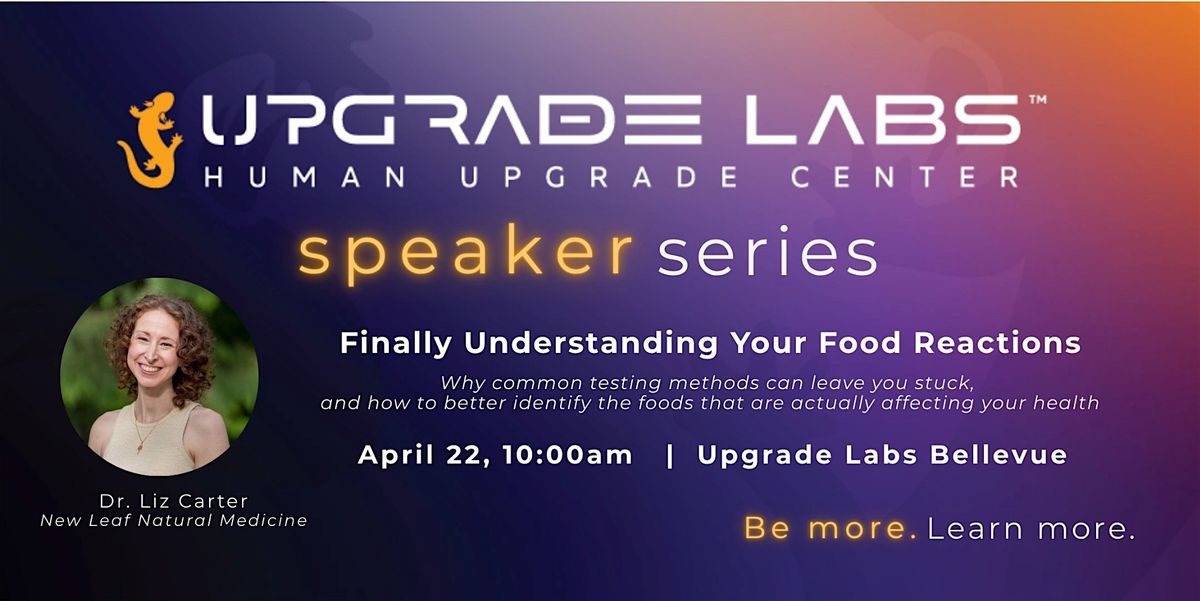 UPGRADE LABS™
HUMAN UPGRADE CENTER

speaker series

Finally Understanding Your Food Reactions

Why common testing methods can leave you stuck, and how to better identify the foods that are actually affecting your health

April 22, 10:00am | Upgrade Labs Bellevue

Dr. Liz Carter
New Leaf Natural Medicine

Be more. Learn more.